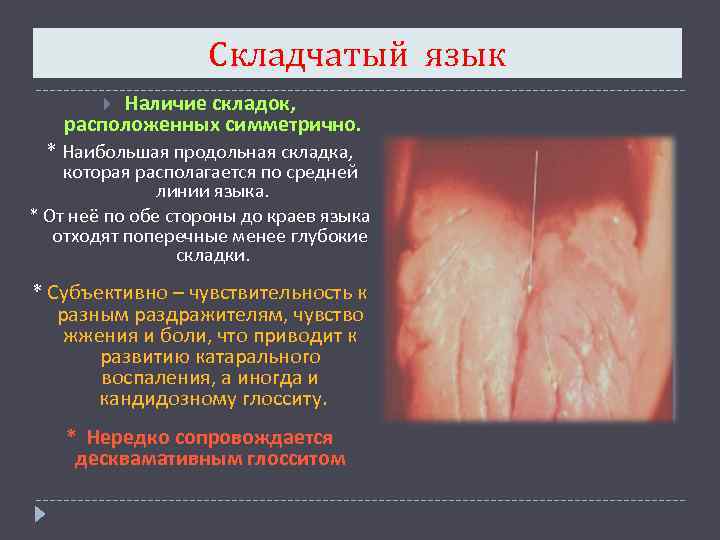 Складчатый язык

Наличие складок, расположенных симметрично.

* Наибольшая продольная складка, которая располагается по средней линии языка.

* От неё по обе стороны до краев языка отходят поперечные менее глубокие складки.

* Субъективно – чувствительность к разным раздражителям, чувство жжения и боли, что приводит к развитию катарального воспаления, а иногда и кандидозному глосситу.

* Нередко сопровождается десквамативным глосситом